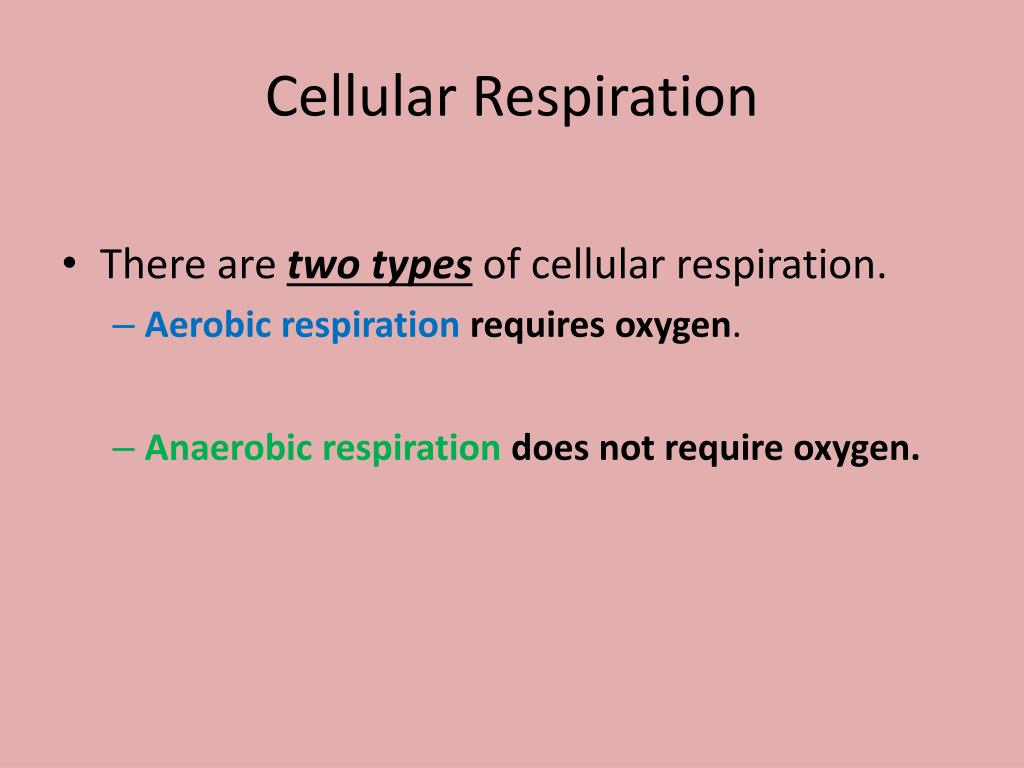 Cellular Respiration

• There are two types of cellular respiration.
– Aerobic respiration requires oxygen.

– Anaerobic respiration does not require oxygen.